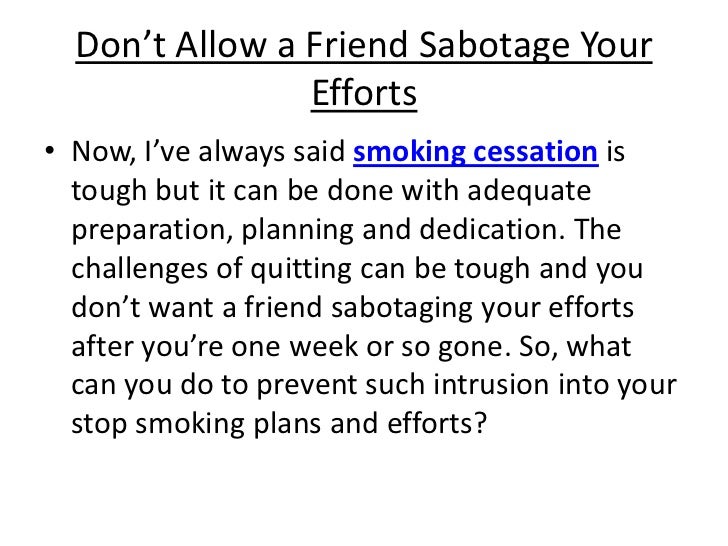 Don’t Allow a Friend Sabotage Your Efforts

• Now, I’ve always said smoking cessation is tough but it can be done with adequate preparation, planning and dedication. The challenges of quitting can be tough and you don’t want a friend sabotaging your efforts after you’re one week or so gone. So, what can you do to prevent such intrusion into your stop smoking plans and efforts?